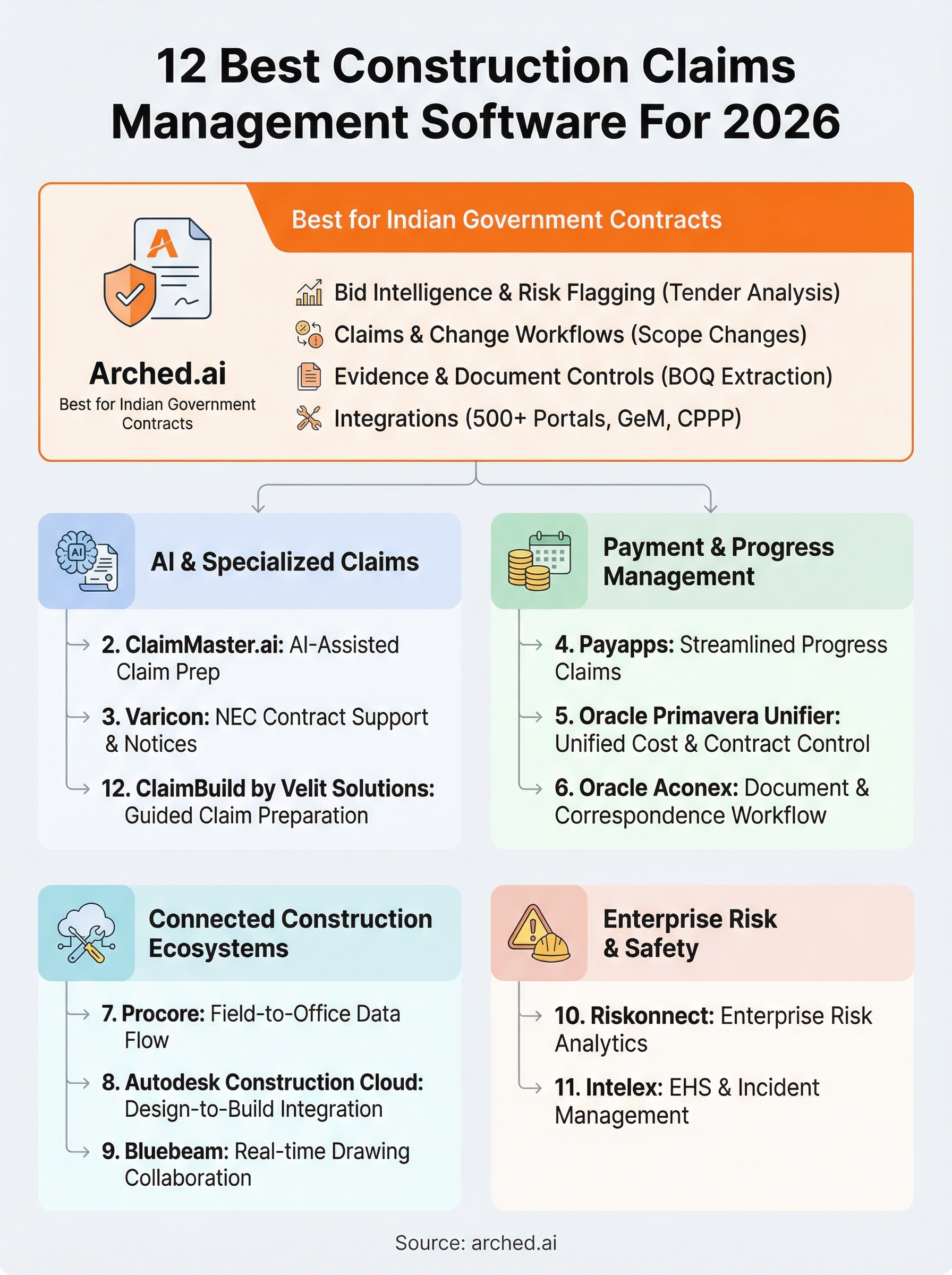 12 Best Construction Claims Management Software For 2026

A

Arched.ai
Best for Indian Government Contracts

Best for Indian Government Contracts

Bid Intelligence & Risk Flagging (Tender Analysis)
Claims & Change Workflows (Scope Changes)
Evidence & Document Controls (BOQ Extraction)
Integrations (500+ Portals, GeM, CPPP)

AI

AI & Specialized Claims

2. ClaimMaster.ai: AI-Assisted Claim Prep

3. Varicon: NEC Contract Support & Notices

12. ClaimBuild by Velit Solutions: Guided Claim Preparation

Payment & Progress Management

4. Payapps: Streamlined Progress Claims

5. Oracle Primavera Unifier: Unified Cost & Contract Control

6. Oracle Aconex: Document & Correspondence Workflow

Connected Construction Ecosystems

7. Procore: Field-to-Office Data Flow

8. Autodesk Construction Cloud: Design-to-Build Integration

9. Bluebeam: Real-time Drawing Collaboration

Enterprise Risk & Safety

10. Riskonnect: Enterprise Risk Analytics

11. Intelex: EHS & Incident Management

Source: arched.ai